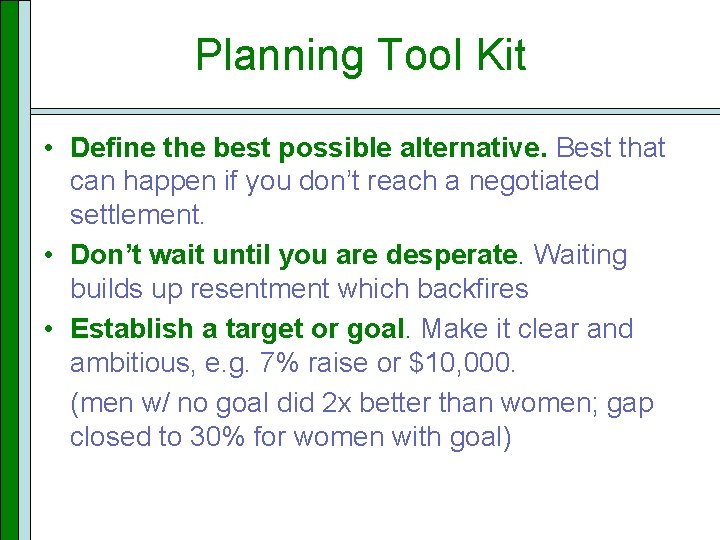 Planning Tool Kit

• Define the best possible alternative. Best that can happen if you don't reach a negotiated settlement.

• Don't wait until you are desperate. Waiting builds up resentment which backfires

• Establish a target or goal. Make it clear and ambitious, e.g. 7% raise or \$10,000.

(men w/ no goal did 2x better than women; gap closed to 30% for women with goal)